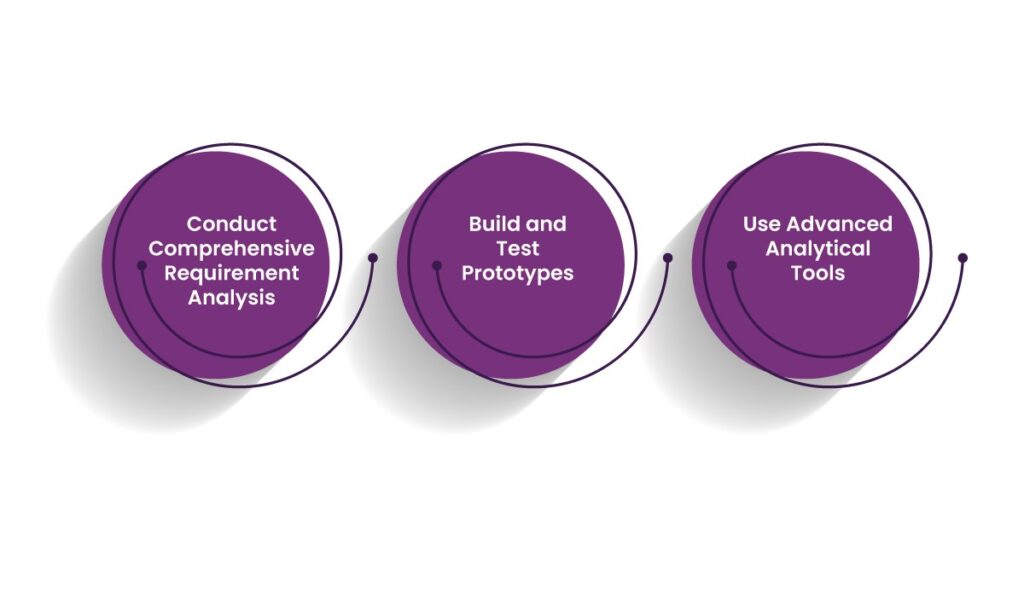 Conduct Comprehensive Requirement Analysis

Build and Test Prototypes

Use Advanced Analytical Tools